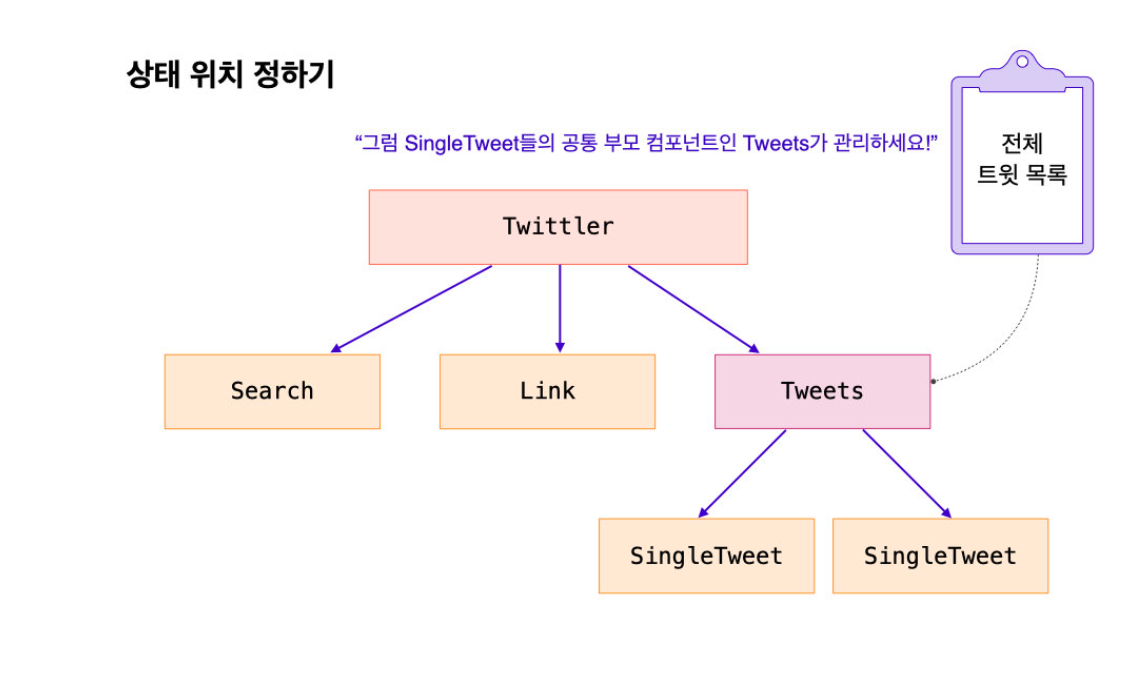 상태 위치 정하기

“그럼 SingleTweet들의 공통 부모 컴포넌트인 Tweets가 관리하세요!”

전체
트윗 목록

Twittler

Search

Link

Tweets

SingleTweet

SingleTweet